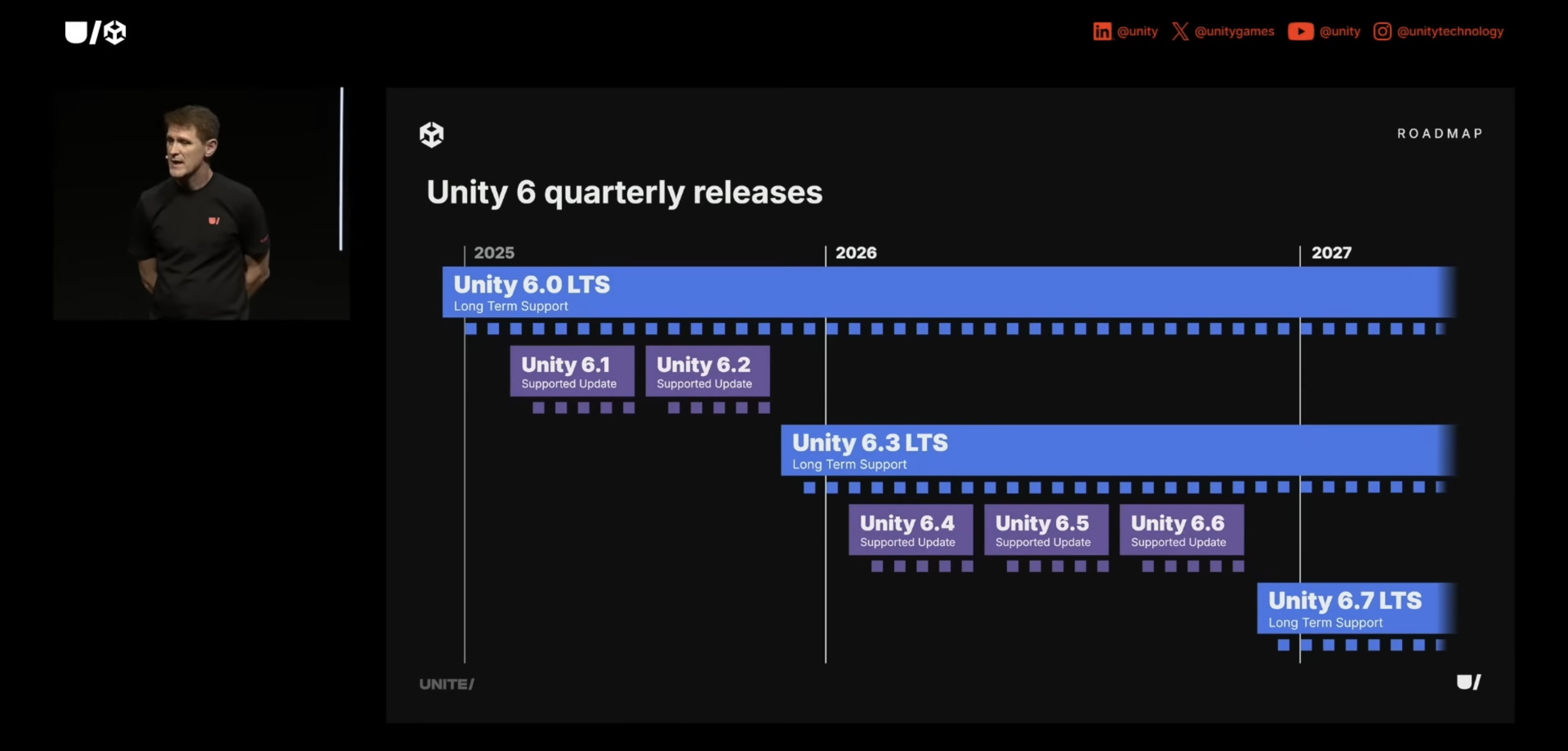 @unity @unitygames @unity @unitytechnology

ROADMAP

Unity 6 quarterly releases

2025 2026 2027

Unity 6.0 LTS
Long Term Support

Unity 6.1
Supported Update

Unity 6.2
Supported Update

Unity 6.3 LTS
Long Term Support

Unity 6.4
Supported Update

Unity 6.5
Supported Update

Unity 6.6
Supported Update

Unity 6.7 LTS
Long Term Support

UNITE/